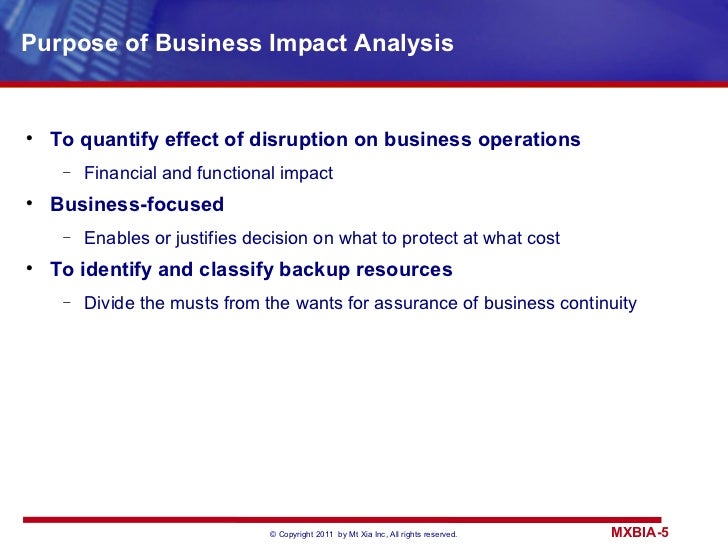 Purpose of Business Impact Analysis

• To quantify effect of disruption on business operations

– Financial and functional impact

• Business-focused

– Enables or justifies decision on what to protect at what cost

• To identify and classify backup resources

– Divide the musts from the wants for assurance of business continuity

© Copyright 2011 by Mt Xia Inc, All rights reserved.

MXBIA-5